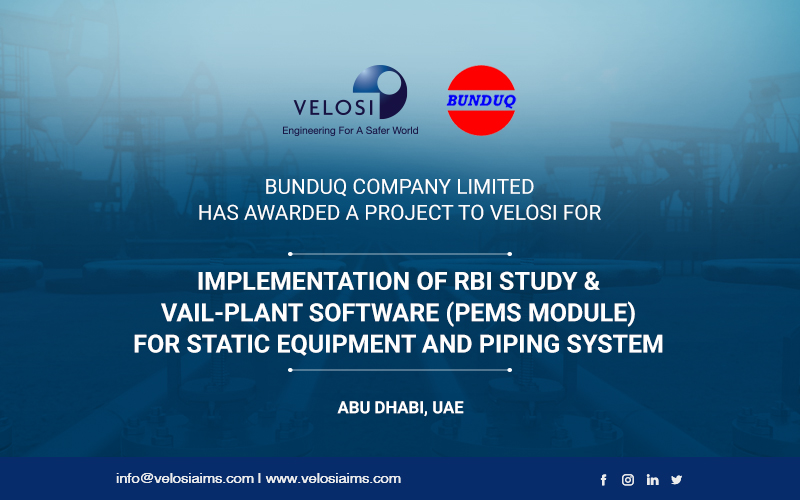 VELOSI
Engineering For A Safer World

BUNDUQ

BUNDUQ COMPANY LIMITED
HAS AWARDED A PROJECT TO VELOSI FOR

IMPLEMENTATION OF RBI STUDY &
VAIL-PLANT SOFTWARE (PEMS MODULE)
FOR STATIC EQUIPMENT AND PIPING SYSTEM

ABU DHABI, UAE

info@velosiaims.com I www.velosiaims.com